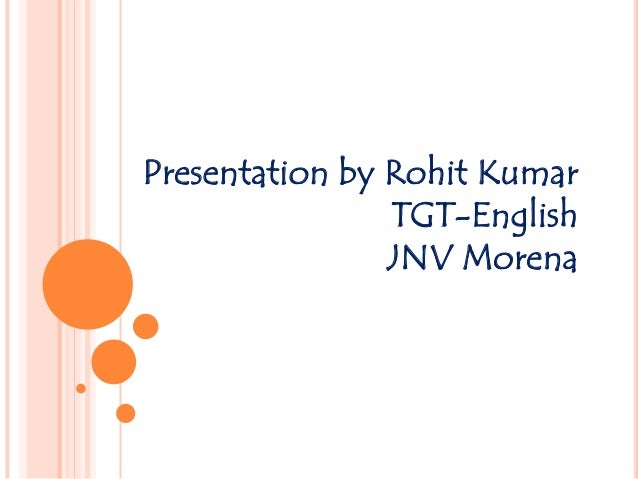 Presentation by Rohit Kumar
TGT-English
JNV Morena